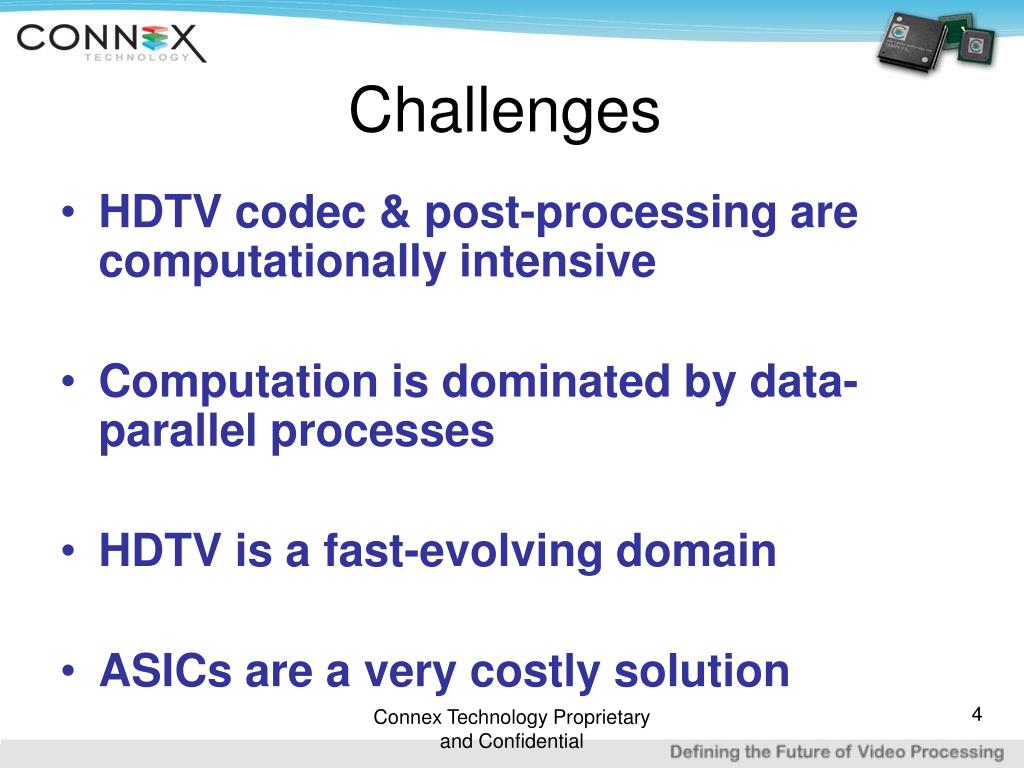 CONNEX
TECHNOLOGY

Challenges

• HDTV codec & post-processing are computationally intensive

• Computation is dominated by data-parallel processes

• HDTV is a fast-evolving domain

• ASICs are a very costly solution

Connex Technology Proprietary and Confidential

4

Defining the Future of Video Processing